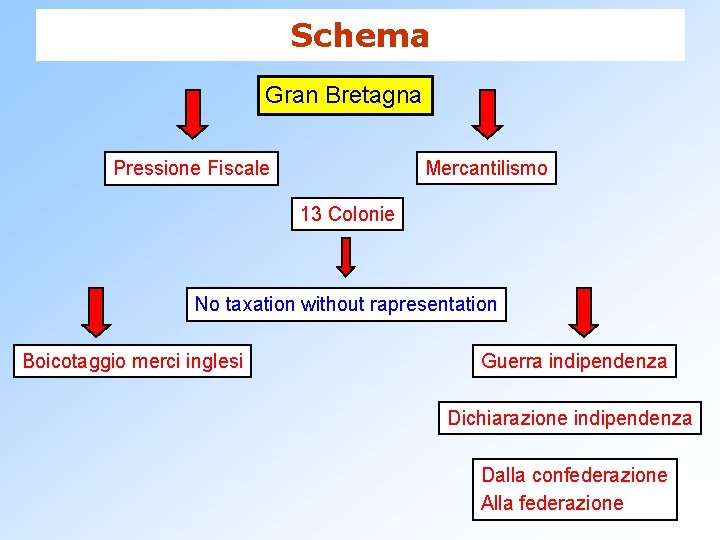 Schema

Gran Bretagna

Pressione Fiscale

Mercantilismo

13 Colonie

No taxation without rapresentation

Boicotaggio merci inglesi

Guerra indipendenza

Dichiarazione indipendenza

Dalla confederazione
Alla federazione